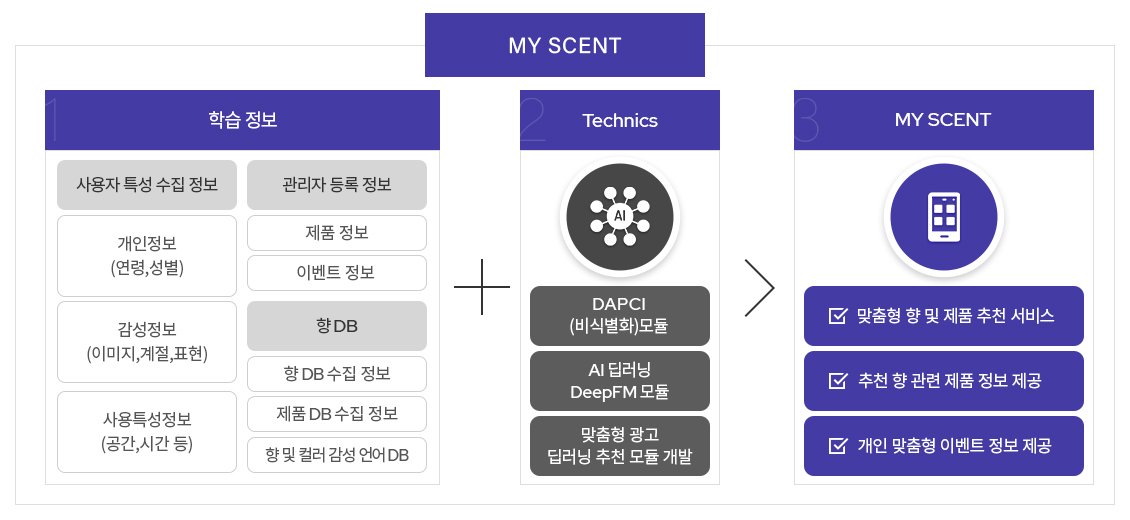 MY SCENT

1 학습 정보

사용자 특성 수집 정보

개인정보
(연령,성별)

감성정보
(이미지,계절,표현)

사용특성정보
(공간,시간 등)

관리자 등록 정보

제품 정보

이벤트 정보

향 DB

향 DB 수집 정보

제품 DB 수집 정보

향 및 컬러 감성 언어 DB

2 Technics

AI

DAPCI
(비식별화)모듈

AI 딥러닝
DeepFM 모듈

맞춤형 광고
딥러닝 추천 모듈 개발

3 MY SCENT

맞춤형 향 및 제품 추천 서비스

추천 향 관련 제품 정보 제공

개인 맞춤형 이벤트 정보 제공